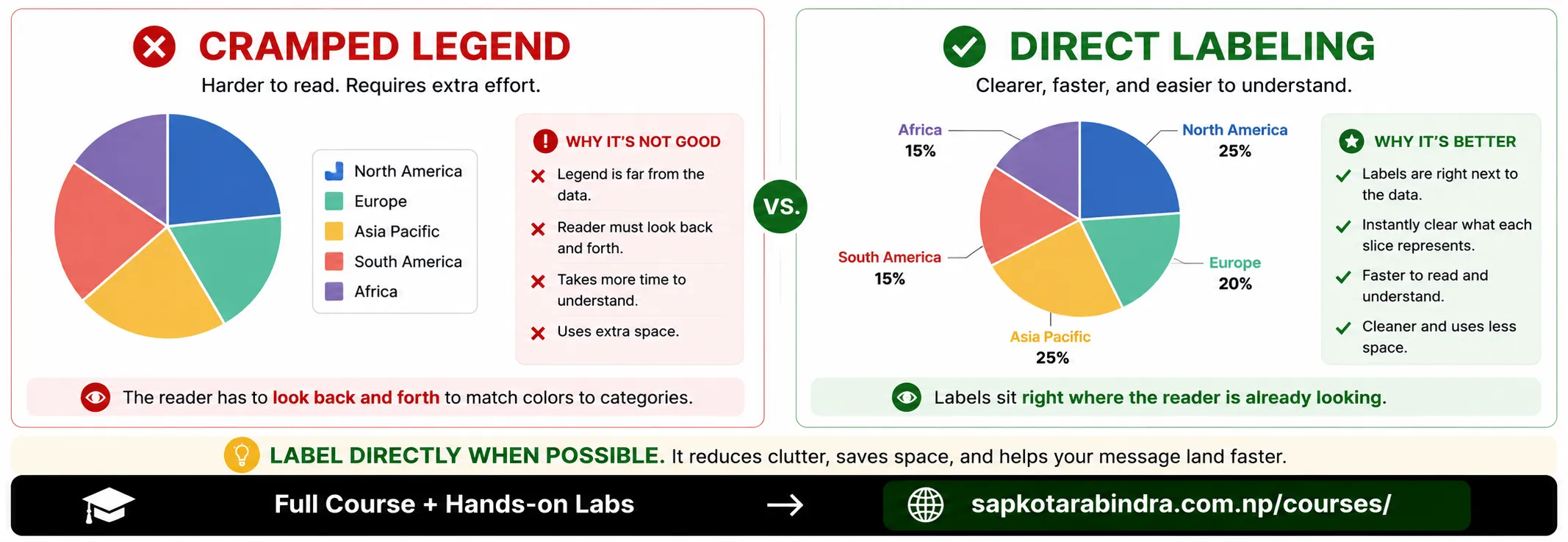 CRAMPED LEGEND
Harder to read. Requires extra effort.

North America
Europe
Asia Pacific
South America
Africa

WHY IT'S NOT GOOD
Legend is far from the data.
Reader must look back and forth.
Takes more time to understand.
Uses extra space.

The reader has to look back and forth to match colors to categories.

VS.

DIRECT LABELING
Clearer, faster, and easier to understand.

Africa
15%
North America
25%
South America
15%
Europe
20%
Asia Pacific
25%

WHY IT'S BETTER
Labels are right next to the data.
Instantly clear what each slice represents.
Faster to read and understand.
Cleaner and uses less space.

Labels sit right where the reader is already looking.

LABEL DIRECTLY WHEN POSSIBLE. It reduces clutter, saves space, and helps your message land faster.

Full Course + Hands-on Labs → sapkotarabindra.com.np/courses/